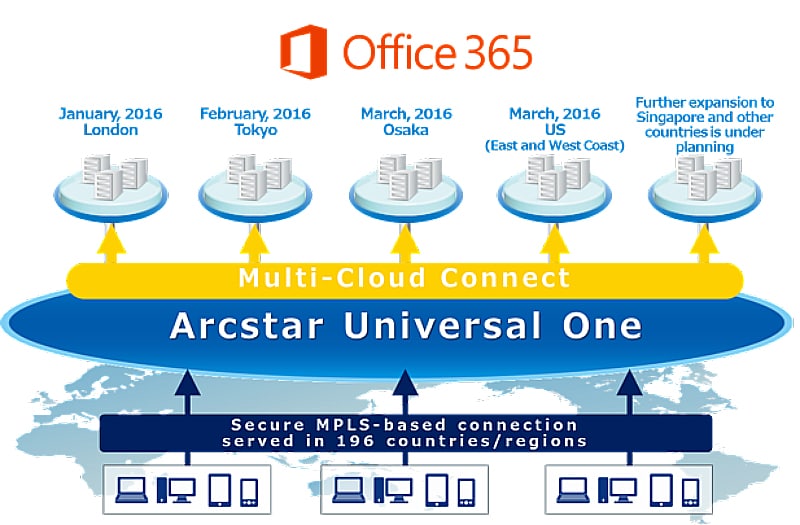 Office 365

January, 2016
London

February, 2016
Tokyo

March, 2016
Osaka

March, 2016
US
(East and West Coast)

Further expansion to Singapore and other countries is under planning

Multi-Cloud Connect

Arcstar Universal One

Secure MPLS-based connection served in 196 countries/regions